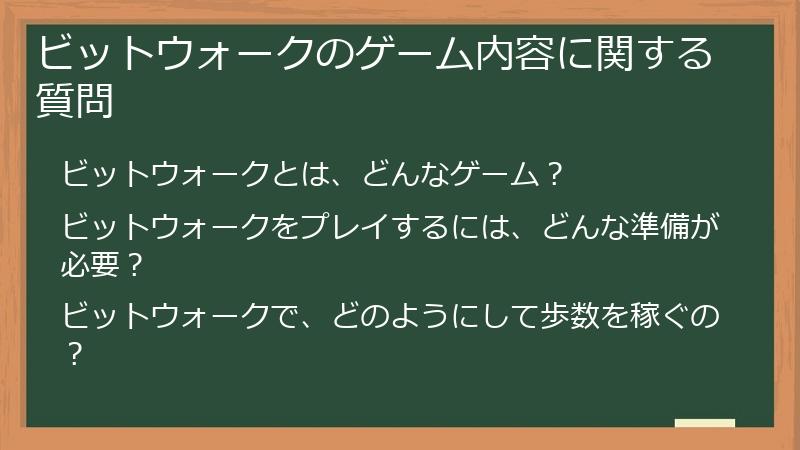 ビットウォークのゲーム内容に関する質問

ビットウォークとは、どんなゲーム？

ビットウォークをプレイするには、どんな準備が必要？

ビットウォークで、どのようにして歩数を稼ぐの？